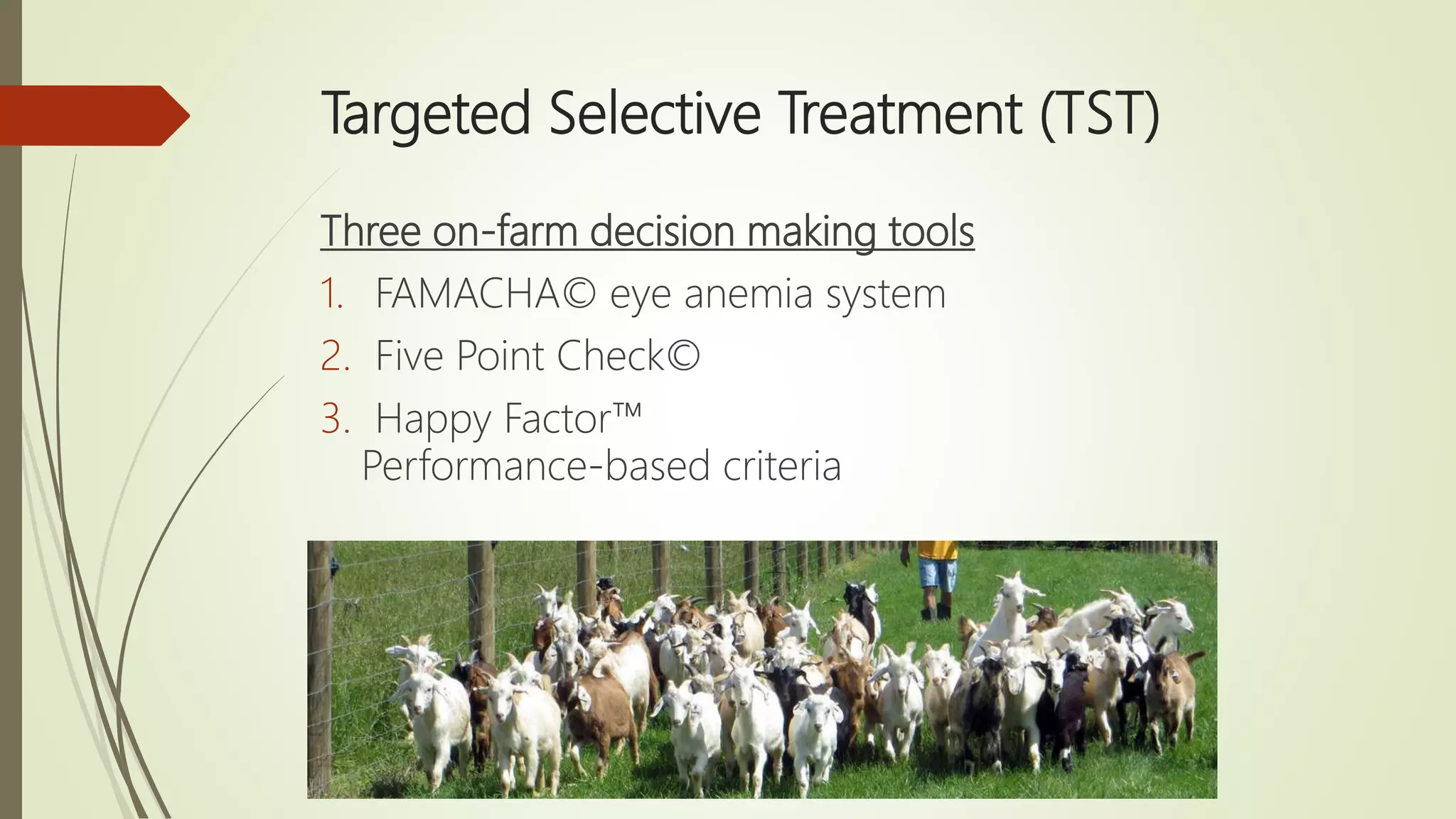 Targeted Selective Treatment (TST)

Three on-farm decision making tools

1. FAMACHA© eye anemia system
2. Five Point Check©
3. Happy Factor™
Performance-based criteria